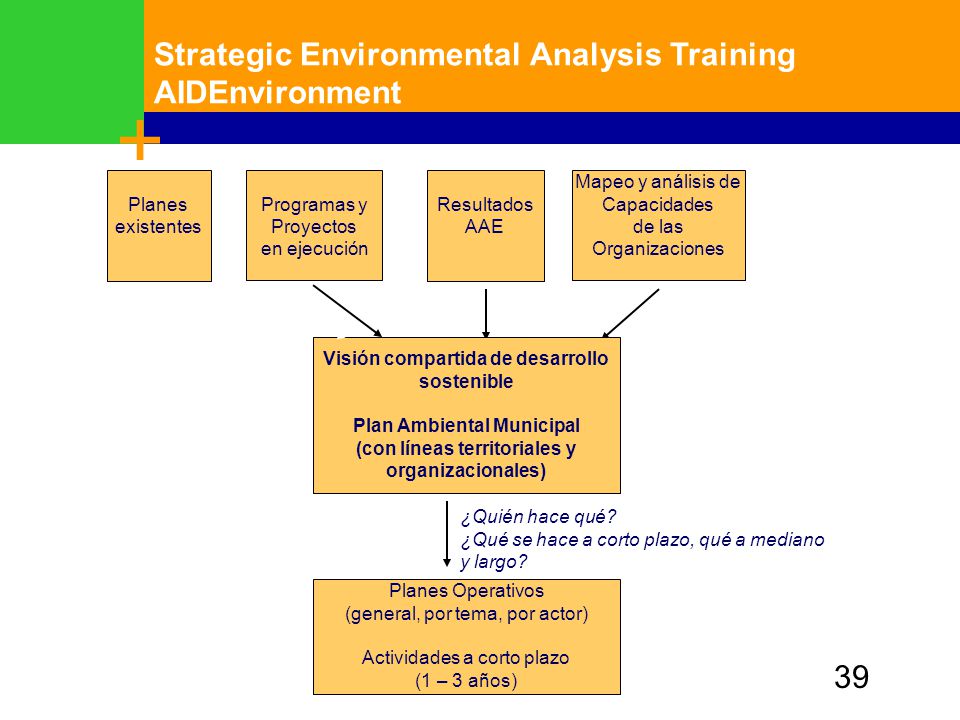 Strategic Environmental Analysis Training
AIDEnvironment

Planes existentes

Programas y Proyectos en ejecución

Resultados AAE

Mapeo y análisis de Capacidades de las Organizaciones

Visión compartida de desarrollo sostenible

Plan Ambiental Municipal (con líneas territoriales y organizacionales)

¿Quién hace qué?
¿Qué se hace a corto plazo, qué a mediano y largo?

Planes Operativos
(general, por tema, por actor)

Actividades a corto plazo
(1 – 3 años)

39